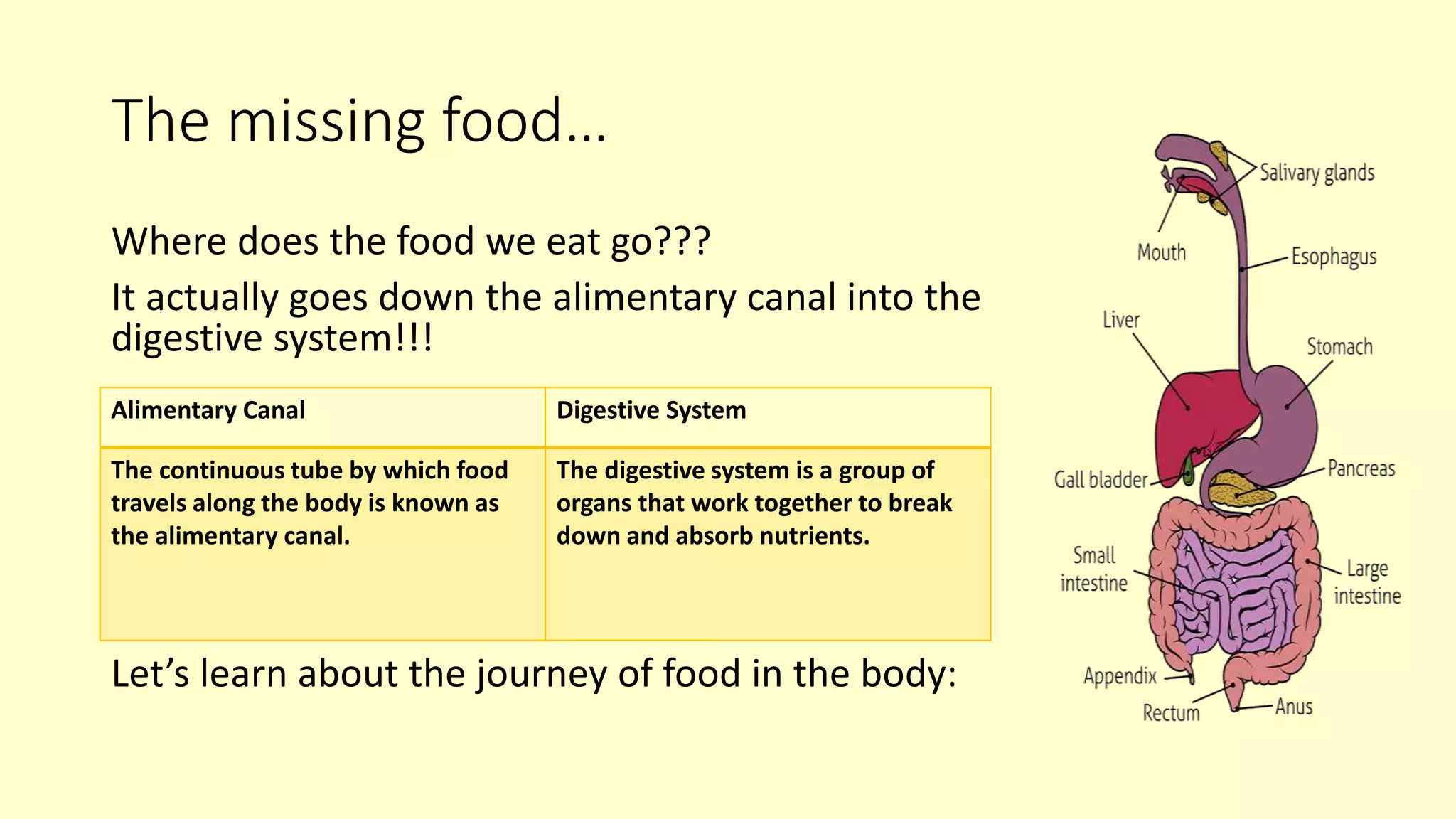 The missing food…

Where does the food we eat go???

It actually goes down the alimentary canal into the digestive system!!!

| Alimentary Canal | Digestive System |
|---|---|
| The continuous tube by which food travels along the body is known as the alimentary canal. | The digestive system is a group of organs that work together to break down and absorb nutrients. |

Let's learn about the journey of food in the body:

Salivary glands
Mouth
Esophagus
Liver
Stomach
Gall bladder
Pancreas
Small intestine
Large intestine
Appendix
Rectum
Anus